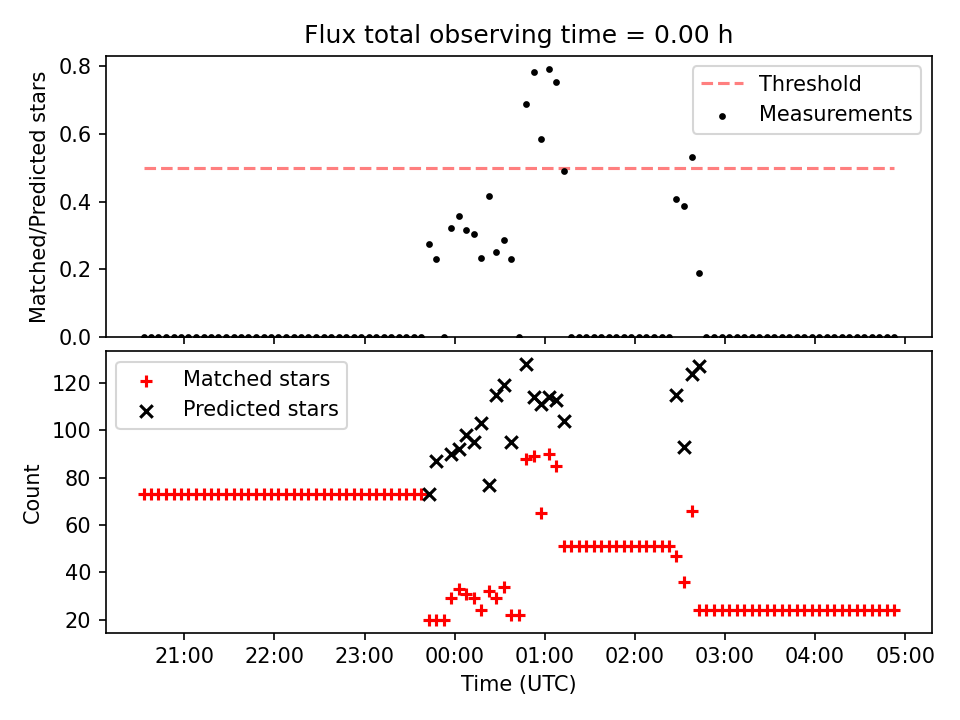 Flux total observing time = 0.00 h

Matched/Predicted stars

0.8
0.6
0.4
0.2
0.0

Threshold
Measurements

Count

120
100
80
60
40
20

Matched stars
Predicted stars

21:00
22:00
23:00
00:00
01:00
02:00
03:00
04:00
05:00

Time (UTC)